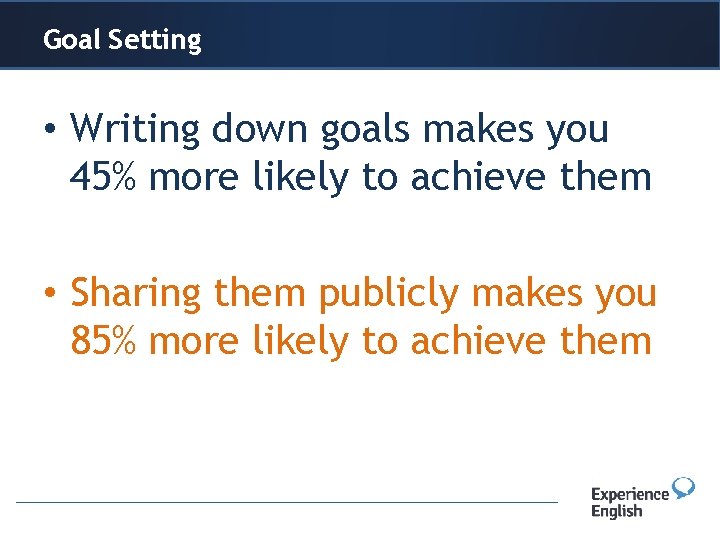 Goal Setting

• Writing down goals makes you 45% more likely to achieve them

• Sharing them publicly makes you 85% more likely to achieve them

Experience English